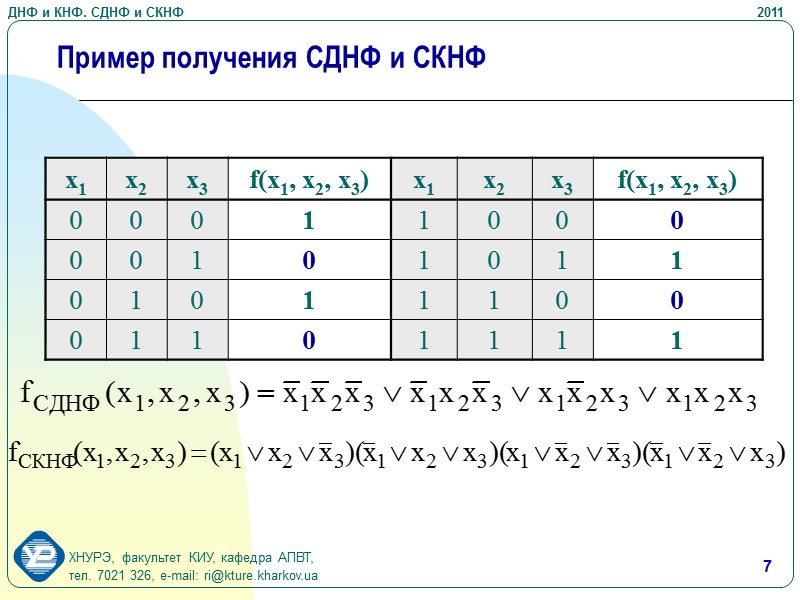 ДНФ и КНФ. СДНФ и СКНФ

2011

Пример получения СДНФ и СКНФ

| $x_1$ | $x_2$ | $x_3$ | $f(x_1, x_2, x_3)$ | $x_1$ | $x_2$ | $x_3$ | $f(x_1, x_2, x_3)$ |
|---|---|---|---|---|---|---|---|
| 0 | 0 | 0 | 1 | 1 | 0 | 0 | 0 |
| 0 | 0 | 1 | 0 | 1 | 0 | 1 | 1 |
| 0 | 1 | 0 | 1 | 1 | 1 | 0 | 0 |
| 0 | 1 | 1 | 0 | 1 | 1 | 1 | 1 |

$f_{СДНФ}(x_1, x_2, x_3) = \overline{x}_1\overline{x}_2\overline{x}_3 \vee \overline{x}_1 x_2 \overline{x}_3 \vee x_1\overline{x}_2 x_3 \vee x_1 x_2 x_3$

$f_{СКНФ}(x_1, x_2, x_3) = (x_1 \vee x_2 \vee \overline{x}_3)(\overline{x}_1 \vee x_2 \vee x_3)(x_1 \vee \overline{x}_2 \vee \overline{x}_3)(\overline{x}_1 \vee \overline{x}_2 \vee x_3)$

ХНУРЭ, факультет КИУ, кафедра АПВТ,
тел. 7021 326, e-mail: ri@kture.kharkov.ua

7